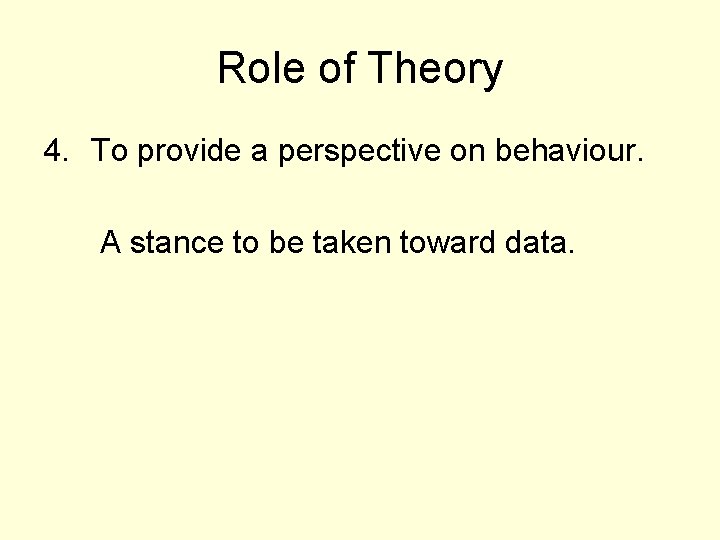 Role of Theory

4. To provide a perspective on behaviour.

A stance to be taken toward data.